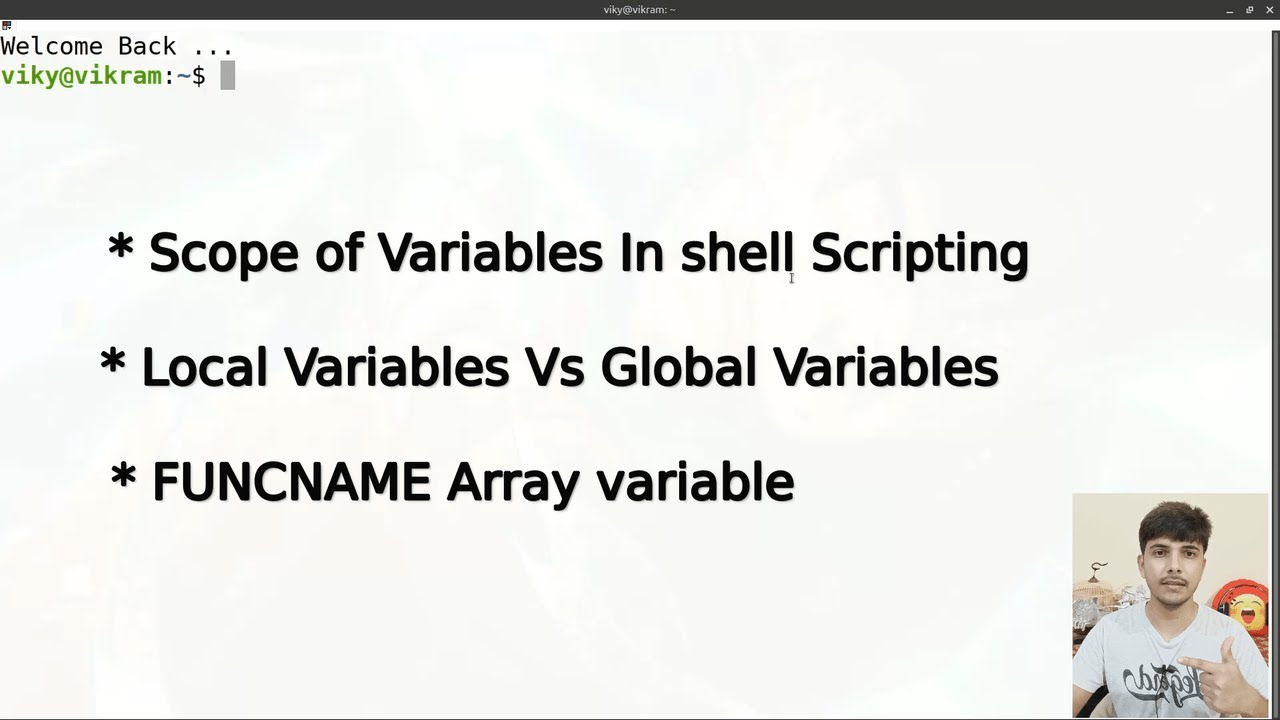 viky@vikram: ~

Welcome Back ...
viky@vikram:~$

* Scope of Variables In shell Scripting

* Local Variables Vs Global Variables

* FUNCNAME Array variable